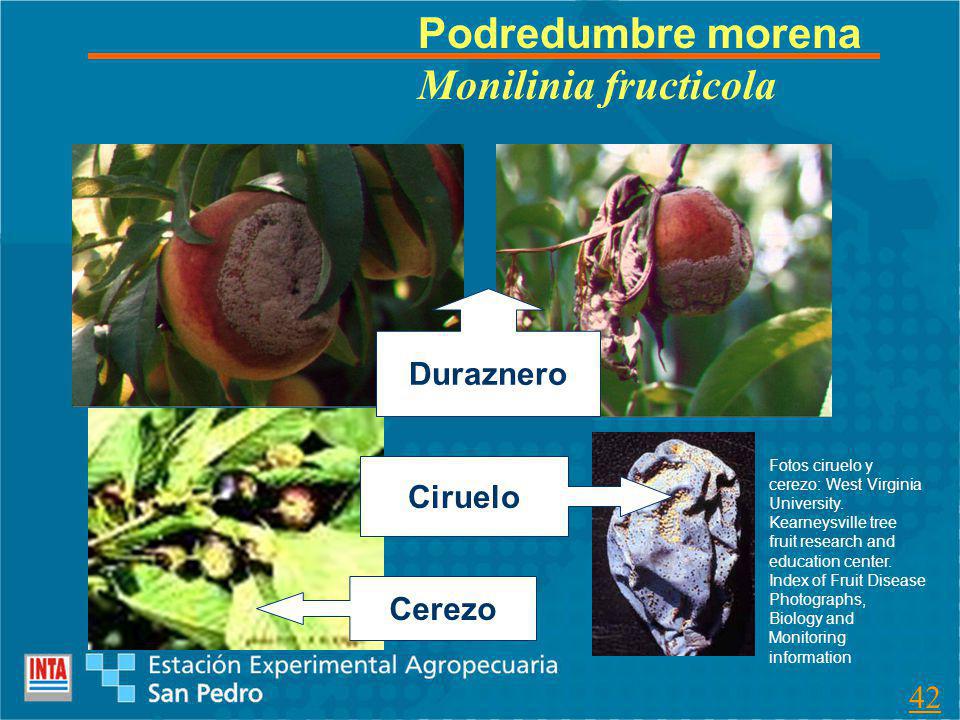 Podredumbre morena
Monilinia fructicola

Duraznero

Ciruelo

Cerezo

Fotos ciruelo y cerezo: West Virginia University. Kearneysville tree fruit research and education center. Index of Fruit Disease Photographs, Biology and Monitoring information

INTA

Estación Experimental Agropecuaria San Pedro

42